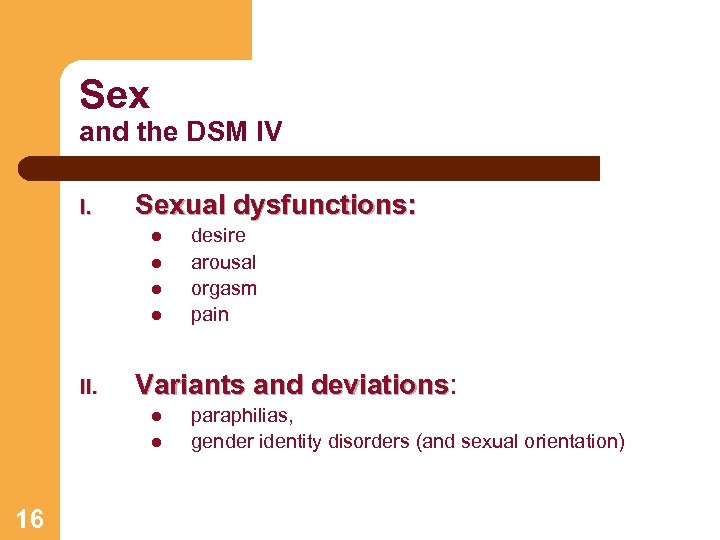 Sex
and the DSM IV

I. Sexual dysfunctions:
- desire
- arousal
- orgasm
- pain

II. Variants and deviations:
- paraphilias,
- gender identity disorders (and sexual orientation)

16